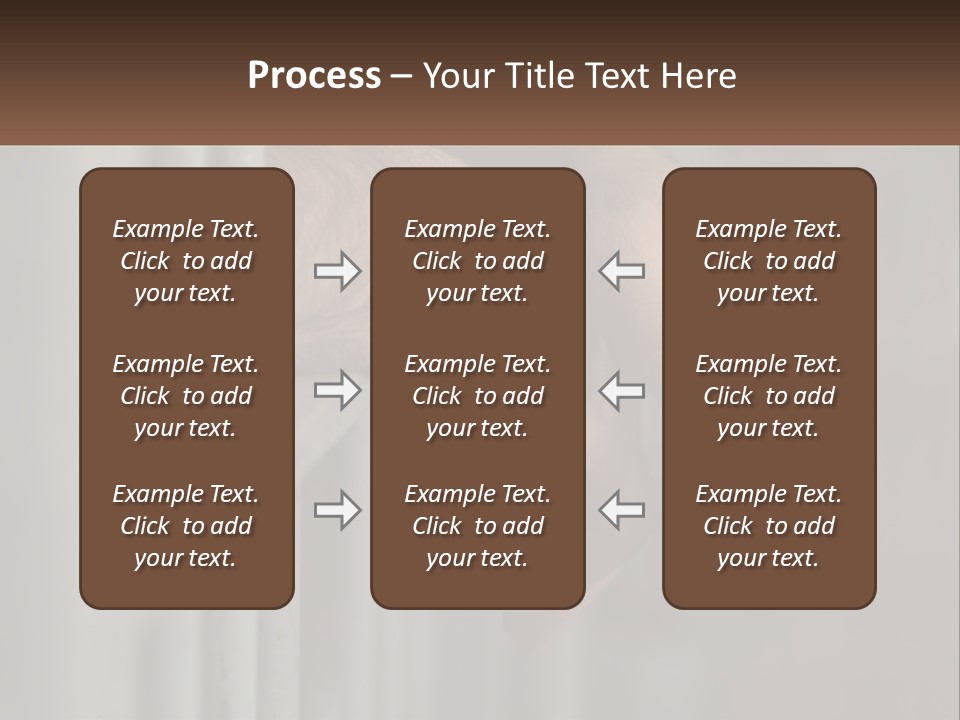 Process – Your Title Text Here

Example Text. Click to add your text.

Example Text. Click to add your text.

Example Text. Click to add your text.

Example Text. Click to add your text.

Example Text. Click to add your text.

Example Text. Click to add your text.

Example Text. Click to add your text.

Example Text. Click to add your text.

Example Text. Click to add your text.